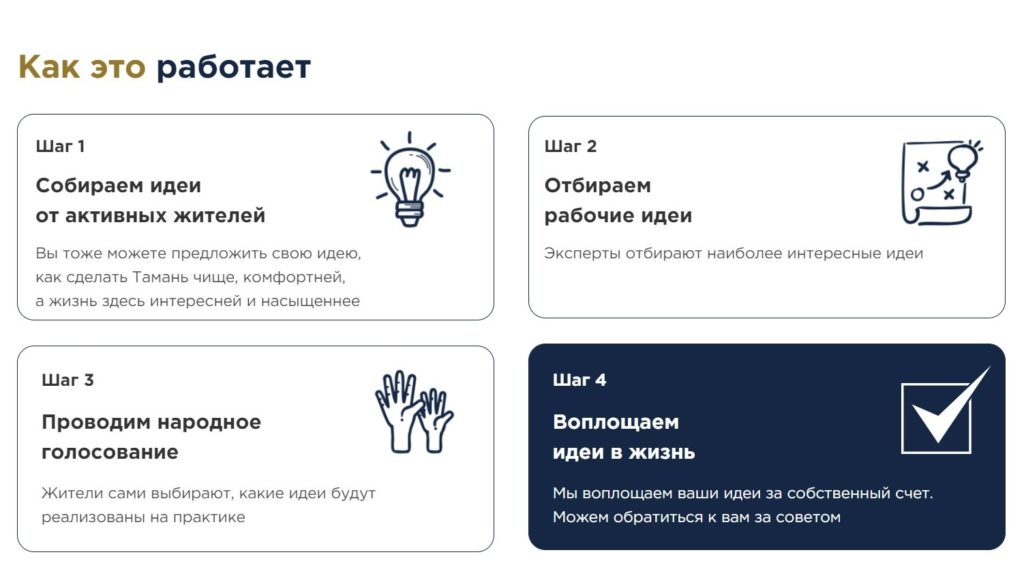 Как это работает

Шаг 1

Собираем идеи от активных жителей

Вы тоже можете предложить свою идею, как сделать Тамань чище, комфортней, а жизнь здесь интересней и насыщеннее

Шаг 2

Отбираем рабочие идеи

Эксперты отбирают наиболее интересные идеи

Шаг 3

Проводим народное голосование

Жители сами выбирают, какие идеи будут реализованы на практике

Шаг 4

Воплощаем идеи в жизнь

Мы воплощаем ваши идеи за собственный счет. Можем обратиться к вам за советом